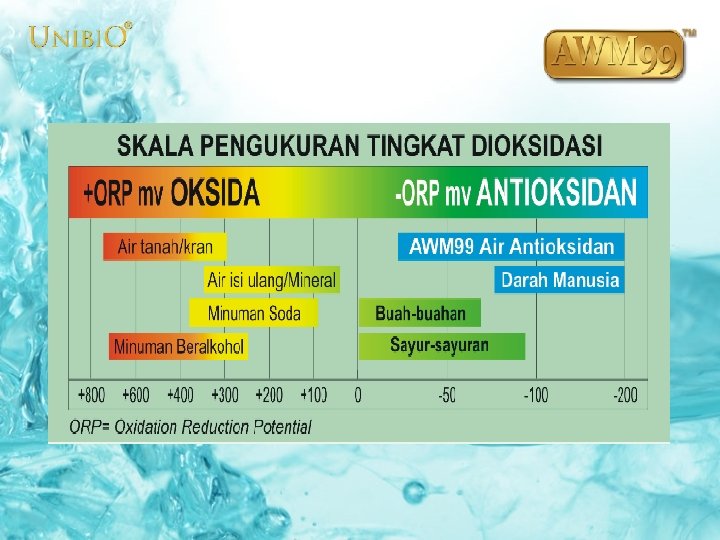 UNIBIO®

AWM99™

SKALA PENGUKURAN TINGKAT DIOKSIDASI

+ORP mv OKSIDA

-ORP mv ANTIOKSIDAN

Air tanah/kran

AWM99 Air Antioksidan

Air isi ulang/Mineral

Darah Manusia

Minuman Soda

Buah-buahan

Minuman Beralkohol

Sayur-sayuran

+800 +600 +400 +300 +200 +100 0 -50 -100 -200

ORP= Oxidation Reduction Potential